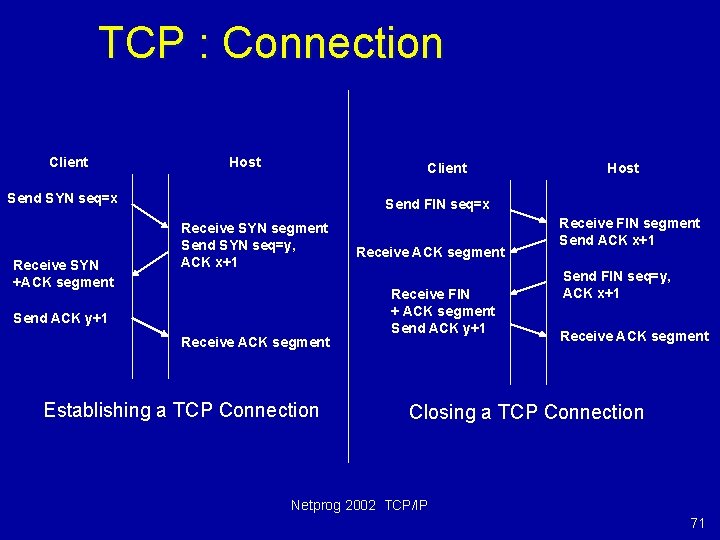 TCP : Connection

Client

Host

Send SYN seq=x

Receive SYN segment
Send SYN seq=y,
ACK x+1

Receive SYN
+ACK segment

Send ACK y+1

Receive ACK segment

Establishing a TCP Connection

Client

Host

Send FIN seq=x

Receive FIN segment
Send ACK x+1

Receive ACK segment

Send FIN seq=y,
ACK x+1

Receive FIN
+ ACK segment
Send ACK y+1

Receive ACK segment

Closing a TCP Connection

Netprog 2002 TCP/IP

71